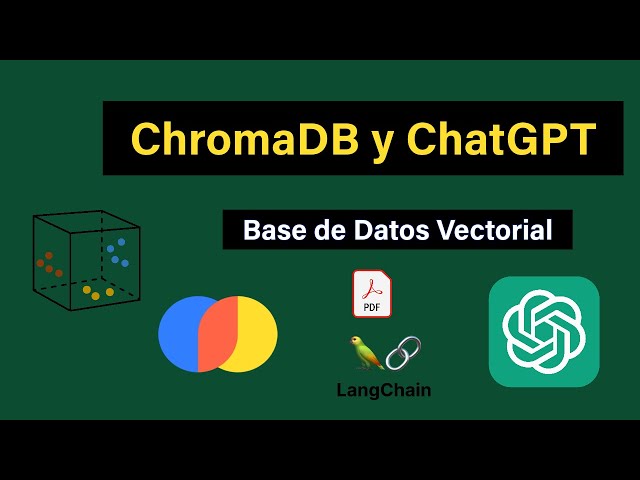 ChromaDB y ChatGPT

Base de Datos Vectorial

PDF

LangChain